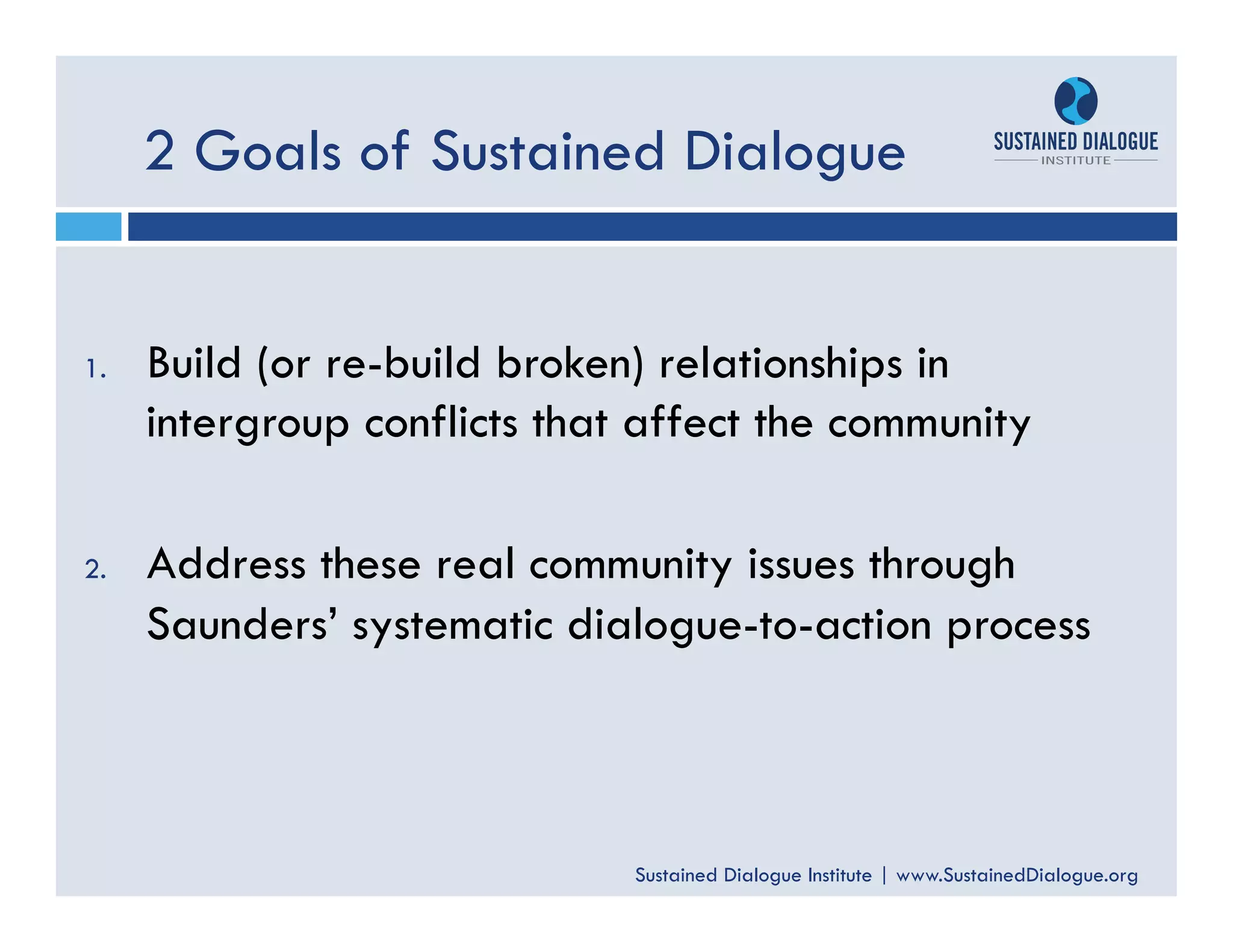 2 Goals of Sustained Dialogue

SUSTAINED DIALOGUE
INSTITUTE

1. Build (or re-build broken) relationships in intergroup conflicts that affect the community

2. Address these real community issues through Saunders' systematic dialogue-to-action process

Sustained Dialogue Institute | www.SustainedDialogue.org